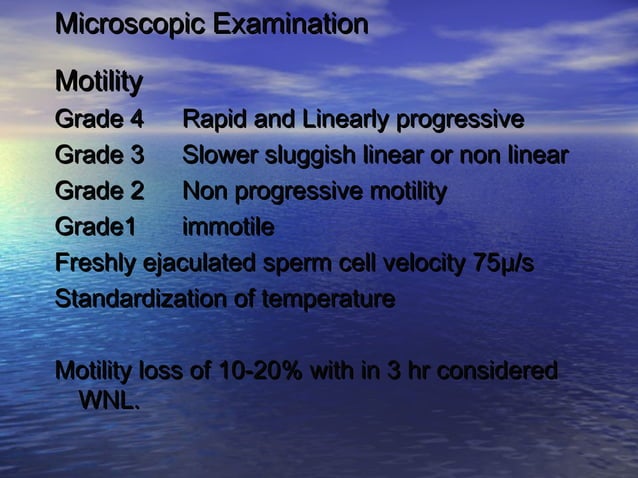 Microscopic Examination

Motility
Grade 4 Rapid and Linearly progressive
Grade 3 Slower sluggish linear or non linear
Grade 2 Non progressive motility
Grade1 immotile
Freshly ejaculated sperm cell velocity 75μ/s
Standardization of temperature

Motility loss of 10-20% with in 3 hr considered WNL.